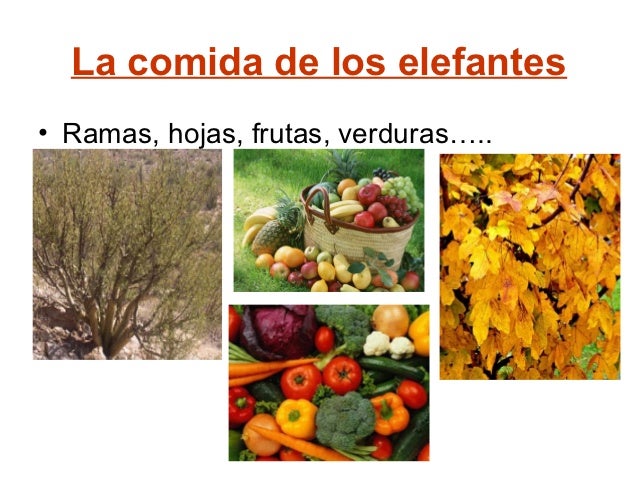 La comida de los elefantes

• Ramas, hojas, frutas, verduras…..